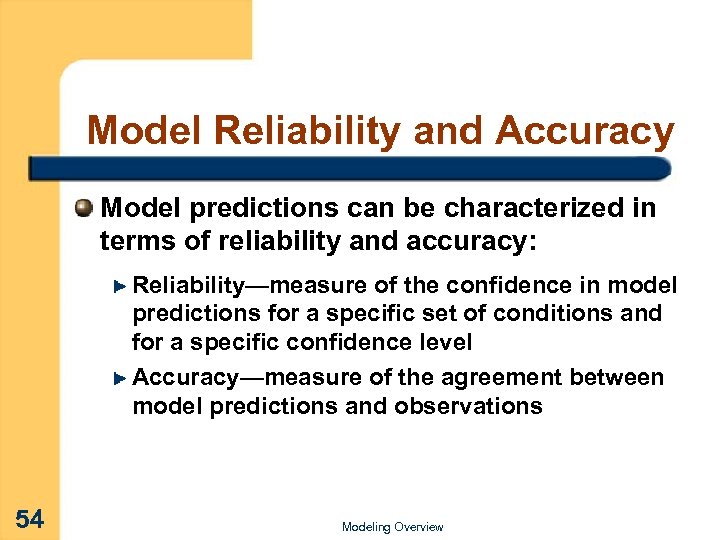 Model Reliability and Accuracy

Model predictions can be characterized in terms of reliability and accuracy:

Reliability—measure of the confidence in model predictions for a specific set of conditions and for a specific confidence level

Accuracy—measure of the agreement between model predictions and observations

54

Modeling Overview